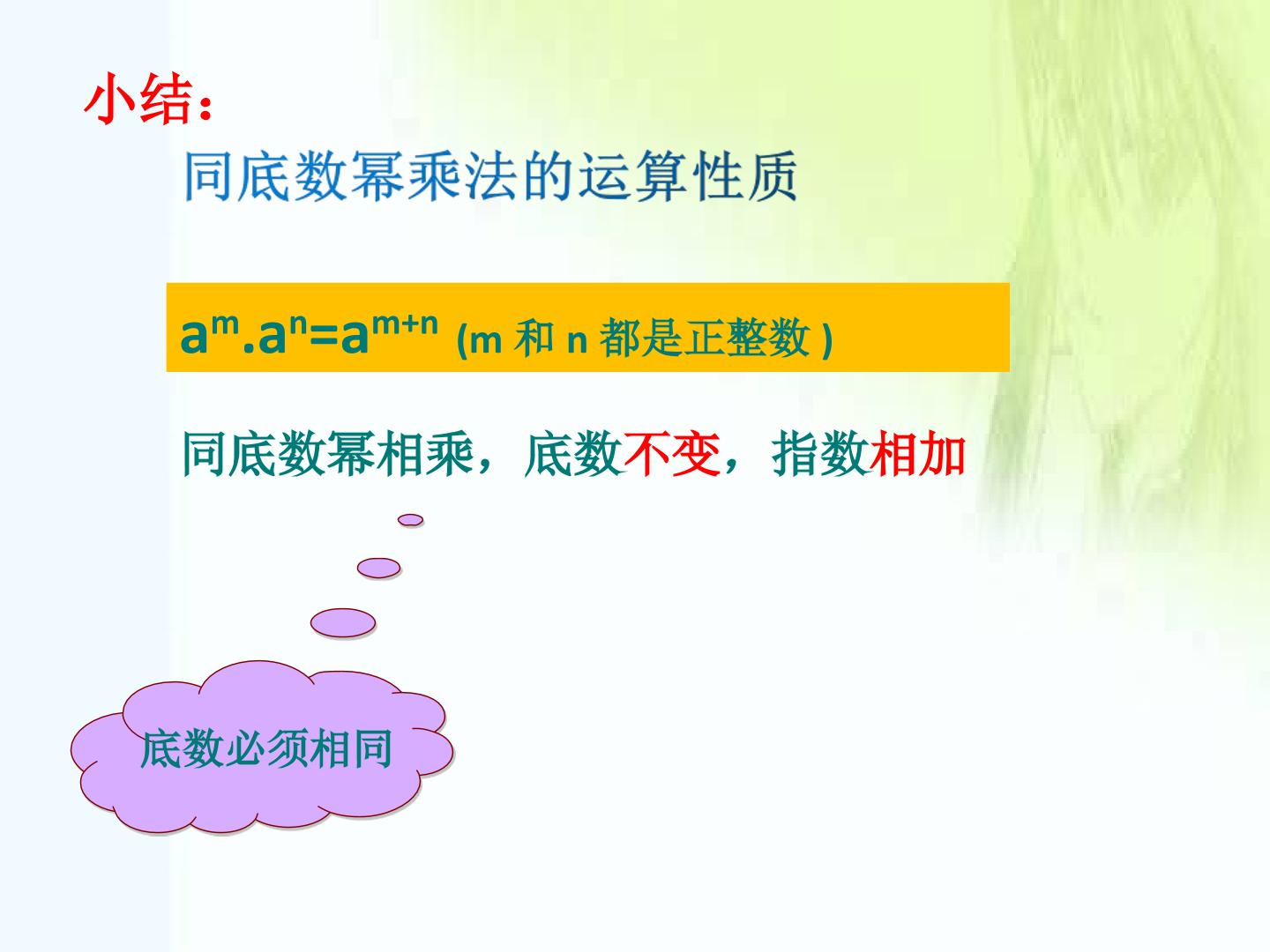 小结：

同底数幂乘法的运算性质

$a^m.a^n=a^{m+n}$ (m 和 n 都是正整数 )

同底数幂相乘，底数不变，指数相加

底数必须相同